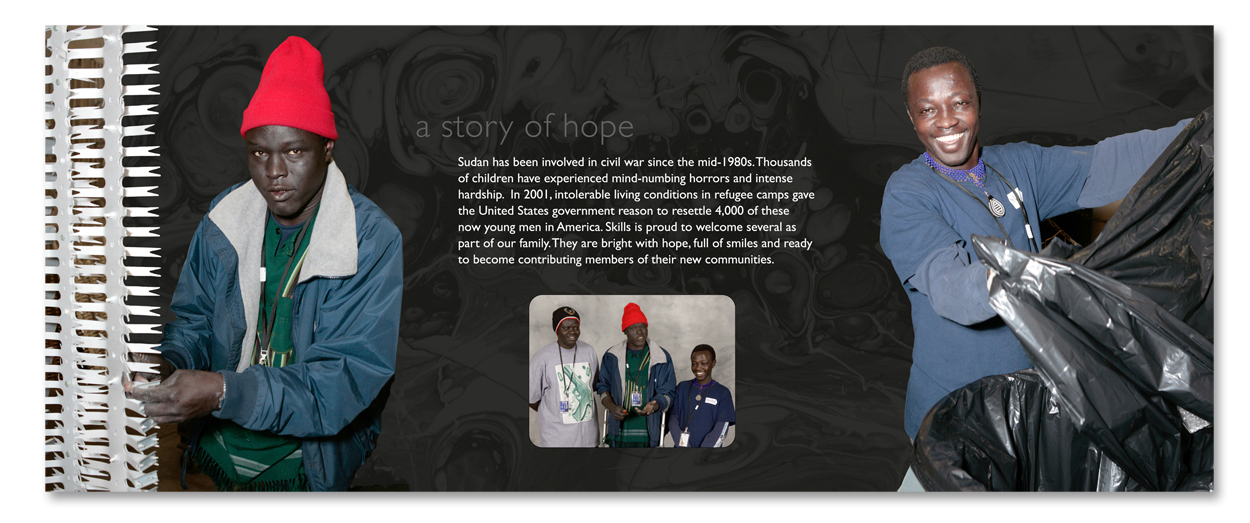 a story of hope

Sudan has been involved in civil war since the mid-1980s. Thousands of children have experienced mind-numbing horrors and intense hardship. In 2001, intolerable living conditions in refugee camps gave the United States government reason to resettle 4,000 of these now young men in America. Skills is proud to welcome several as part of our family. They are bright with hope, full of smiles and ready to become contributing members of their new communities.